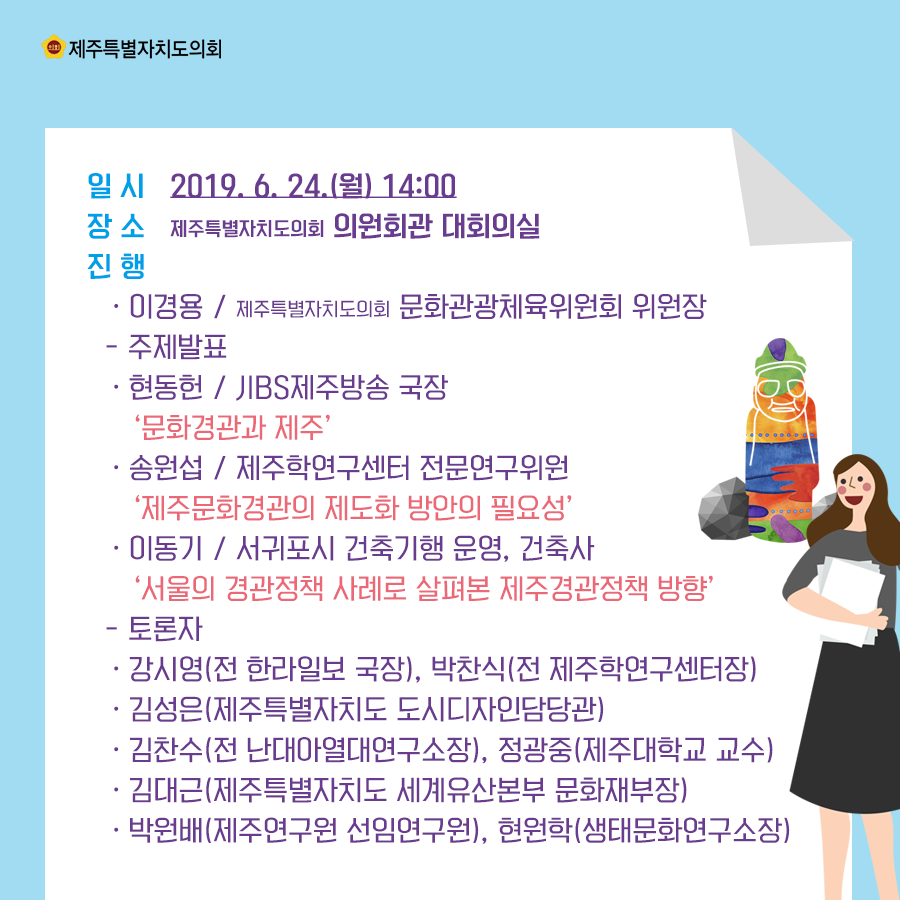 제주특별자치도의회

일 시 2019. 6. 24.(월) 14:00
장 소 제주특별자치도의회 의원회관 대회의실
진 행
· 이경용 / 제주특별자치도의회 문화관광체육위원회 위원장
- 주제발표
· 현동헌 / JIBS제주방송 국장
'문화경관과 제주'
· 송원섭 / 제주학연구센터 전문연구위원
'제주문화경관의 제도화 방안의 필요성'
· 이동기 / 서귀포시 건축기행 운영, 건축사
'서울의 경관정책 사례로 살펴본 제주경관정책 방향'
- 토론자
· 강시영(전 한라일보 국장), 박찬식(전 제주학연구센터장)
· 김성은(제주특별자치도 도시디자인담당관)
· 김찬수(전 난대아열대연구소장), 정광중(제주대학교 교수)
· 김대근(제주특별자치도 세계유산본부 문화재부장)
· 박원배(제주연구원 선임연구원), 현원학(생태문화연구소장)